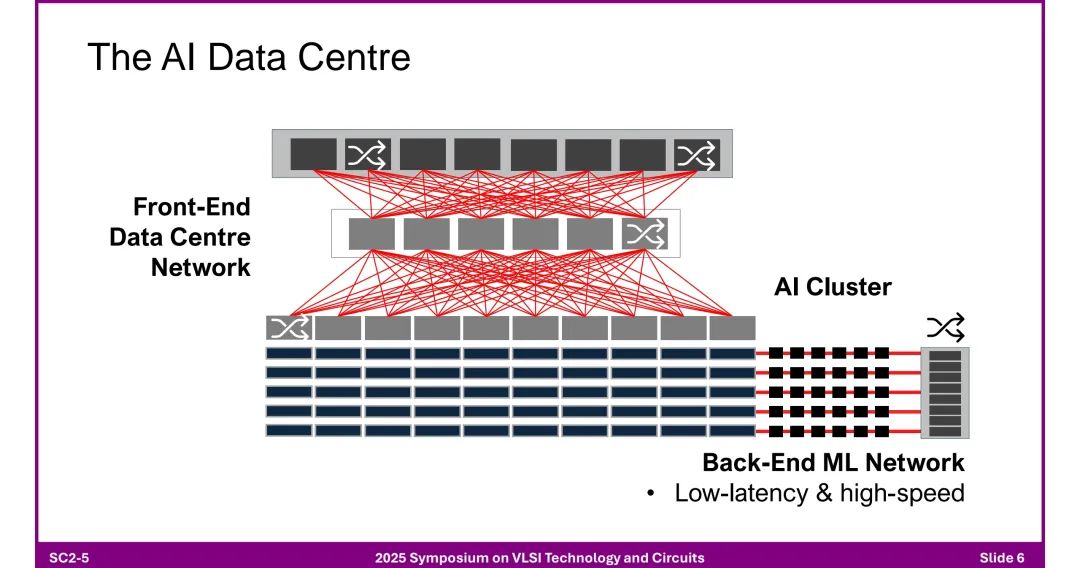 The AI Data Centre

Front-End Data Centre Network

AI Cluster

Back-End ML Network
• Low-latency & high-speed

SC2-5

2025 Symposium on VLSI Technology and Circuits

Slide 6